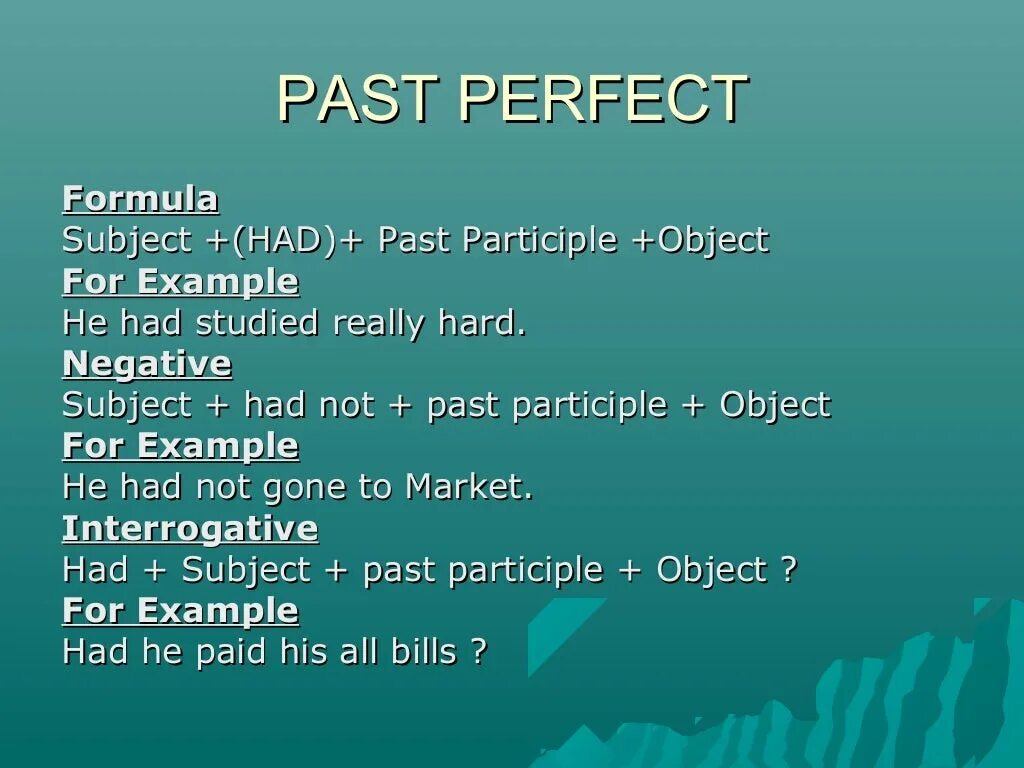 PAST PERFECT

Formula
Subject +(HAD)+ Past Participle +Object
For Example
He had studied really hard.
Negative
Subject + had not + past participle + Object
For Example
He had not gone to Market.
Interrogative
Had + Subject + past participle + Object ?
For Example
Had he paid his all bills ?